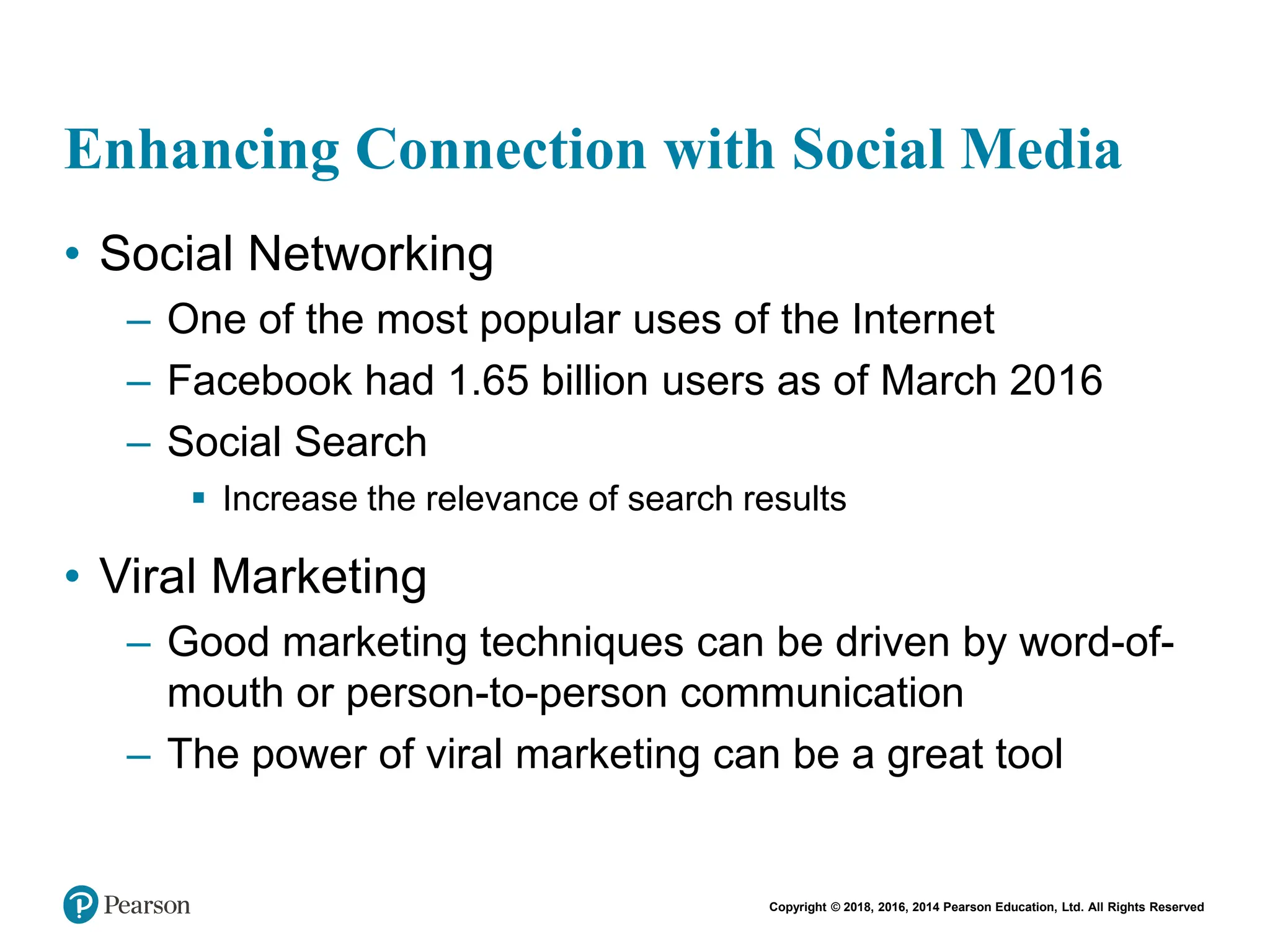 Enhancing Connection with Social Media

• Social Networking

– One of the most popular uses of the Internet

– Facebook had 1.65 billion users as of March 2016

– Social Search

▪ Increase the relevance of search results

• Viral Marketing

– Good marketing techniques can be driven by word-of-mouth or person-to-person communication

– The power of viral marketing can be a great tool

Pearson

Copyright © 2018, 2016, 2014 Pearson Education, Ltd. All Rights Reserved